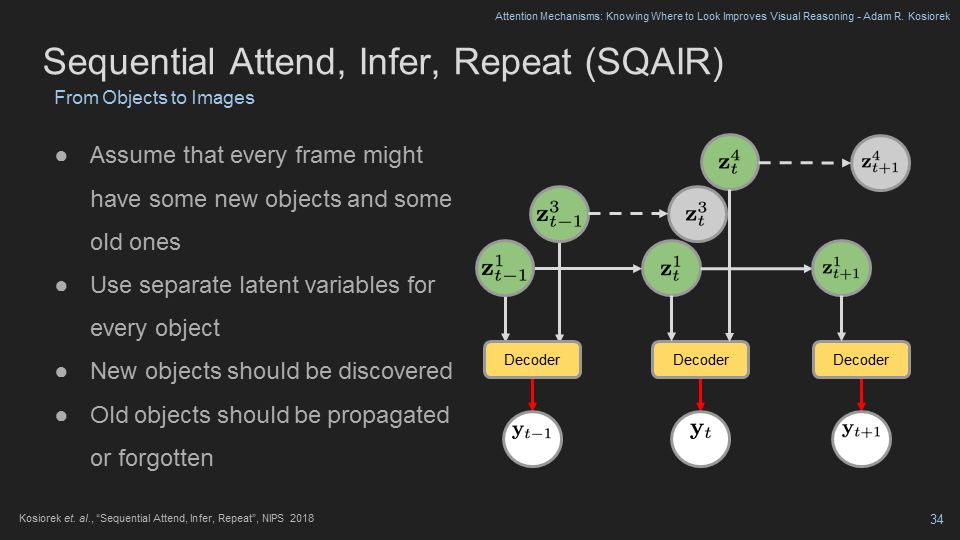 Attention Mechanisms: Knowing Where to Look Improves Visual Reasoning - Adam R. Kosiorek

Sequential Attend, Infer, Repeat (SQAIR)

From Objects to Images

● Assume that every frame might have some new objects and some old ones

● Use separate latent variables for every object

● New objects should be discovered

● Old objects should be propagated or forgotten

$\mathbf{z}_t^4$ $\mathbf{z}_{t+1}^4$ $\mathbf{z}_{t-1}^3$ $\mathbf{z}_t^3$ $\mathbf{z}_{t-1}^1$ $\mathbf{z}_t^1$ $\mathbf{z}_{t+1}^1$

Decoder Decoder Decoder

$\mathbf{y}_{t-1}$ $\mathbf{y}_t$ $\mathbf{y}_{t+1}$

Kosiorek et. al., "Sequential Attend, Infer, Repeat", NIPS 2018

34